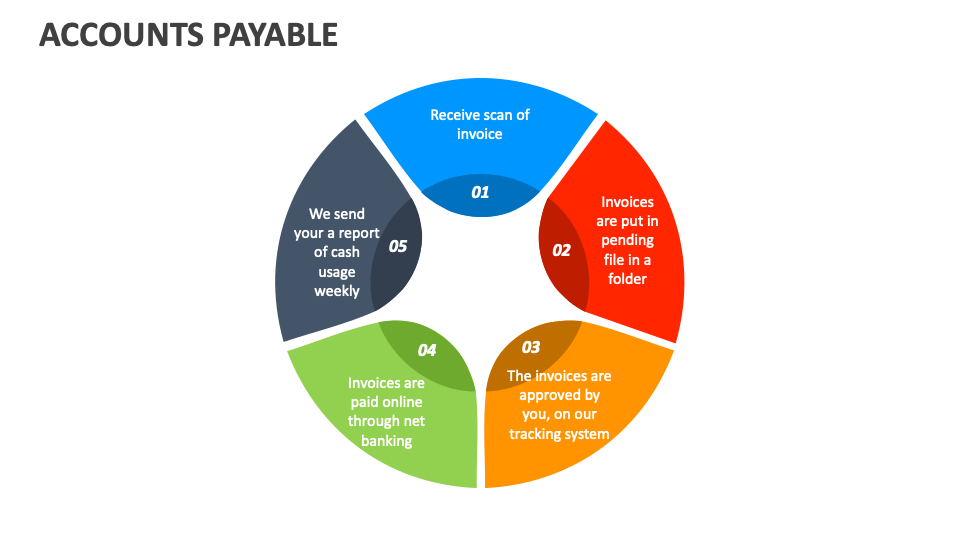 ACCOUNTS PAYABLE

Receive scan of invoice

01

Invoices are put in pending file in a folder

02

03

The invoices are approved by you, on our tracking system

04

Invoices are paid online through net banking

05

We send your a report of cash usage weekly